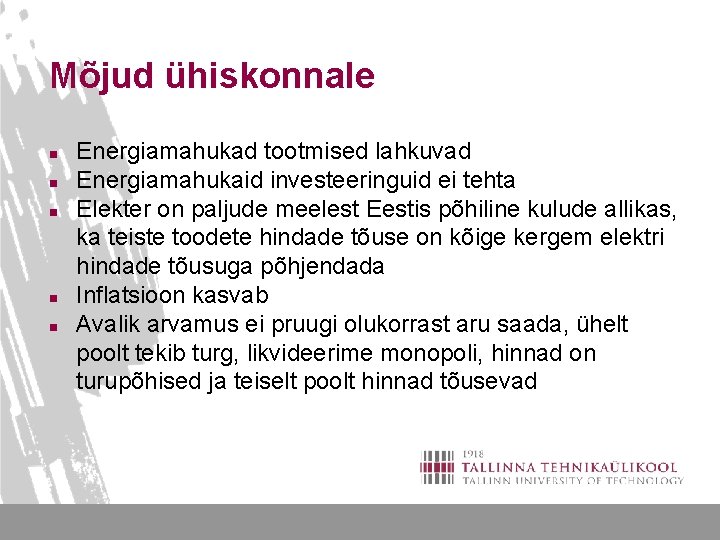 Mõjud ühiskonnale

- Energiamahukad tootmised lahkuvad
- Energiamahukaid investeeringuid ei tehta
- Elekter on paljude meelest Eestis põhiline kulude allikas, ka teiste toodete hindade tõuse on kõige kergem elektri hindade tõusuga põhjendada
- Inflatsioon kasvab
- Avalik arvamus ei pruugi olukorrast aru saada, ühelt poolt tekib turg, likvideerime monopoli, hinnad on turupõhised ja teiselt poolt hinnad tõusevad

1918
TALLINNA TEHNIKAÜLIKOOL
TALLINN UNIVERSITY OF TECHNOLOGY